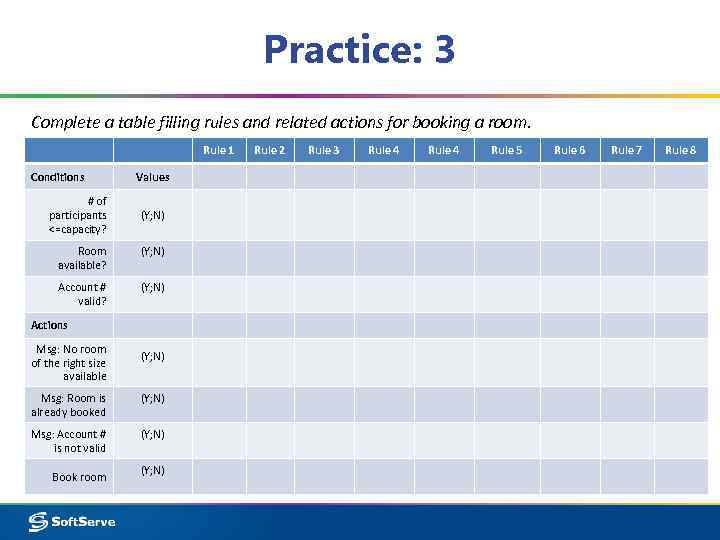 Practice: 3

Complete a table filling rules and related actions for booking a room.

| | | Rule 1 | Rule 2 | Rule 3 | Rule 4 | Rule 4 | Rule 5 | Rule 6 | Rule 7 | Rule 8 |
|---|---|---|---|---|---|---|---|---|---|---|
| Conditions | Values | | | | | | | | | |
| # of participants <=capacity? | (Y;N) | | | | | | | | | |
| Room available? | (Y;N) | | | | | | | | | |
| Account # valid? | (Y;N) | | | | | | | | | |
| Actions | | | | | | | | | | |
| Msg: No room of the right size available | (Y;N) | | | | | | | | | |
| Msg: Room is already booked | (Y;N) | | | | | | | | | |
| Msg: Account # is not valid | (Y;N) | | | | | | | | | |
| Book room | (Y;N) | | | | | | | | | |

SoftServe